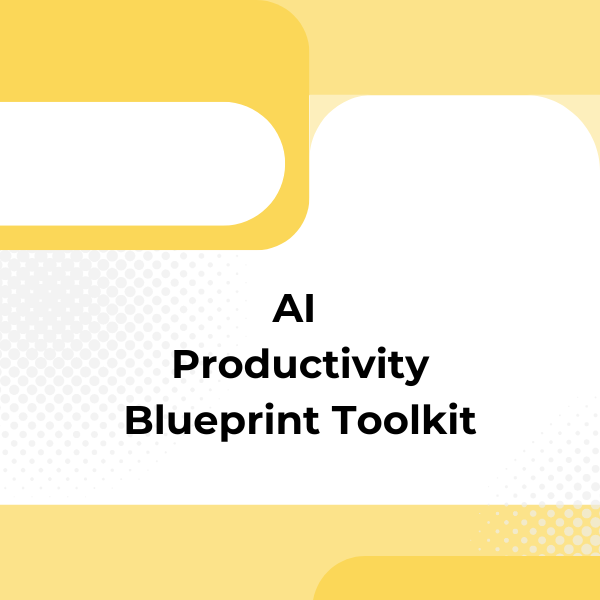 AI
Productivity
Blueprint Toolkit